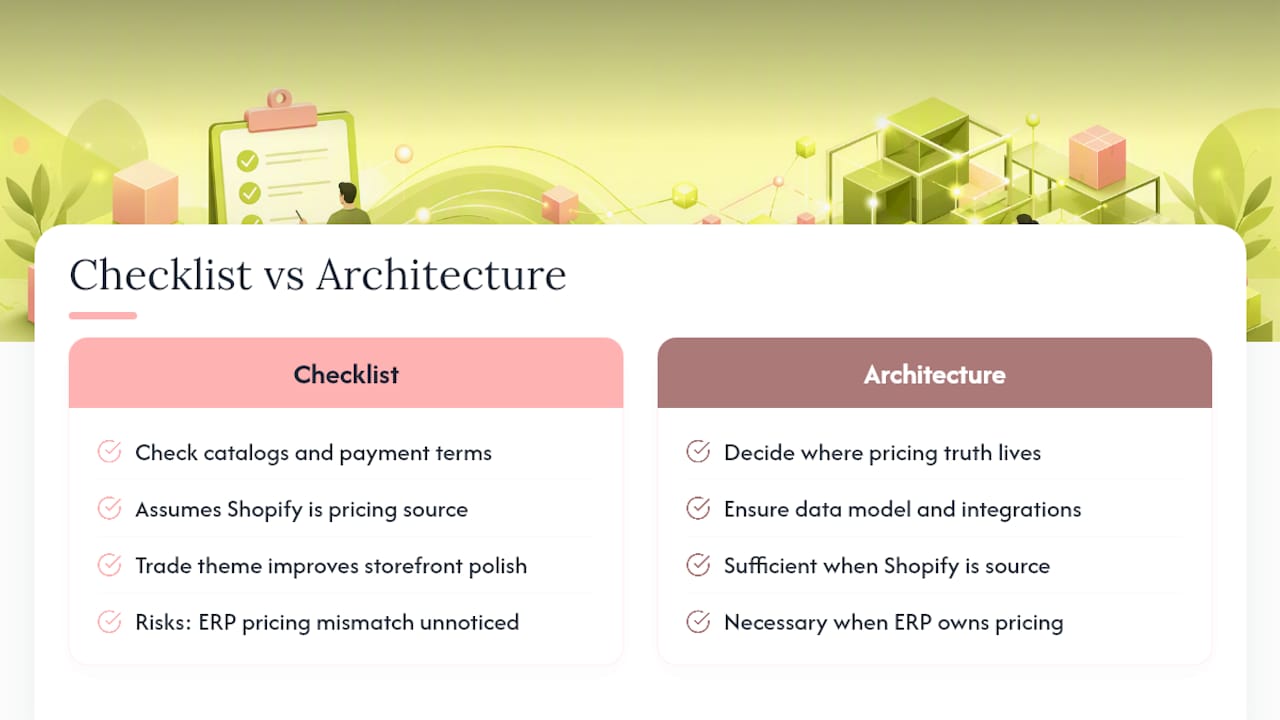 Checklist vs Architecture

Checklist

Check catalogs and payment terms

Assumes Shopify is pricing source

Trade theme improves storefront polish

Risks: ERP pricing mismatch unnoticed

Architecture

Decide where pricing truth lives

Ensure data model and integrations

Sufficient when Shopify is source

Necessary when ERP owns pricing